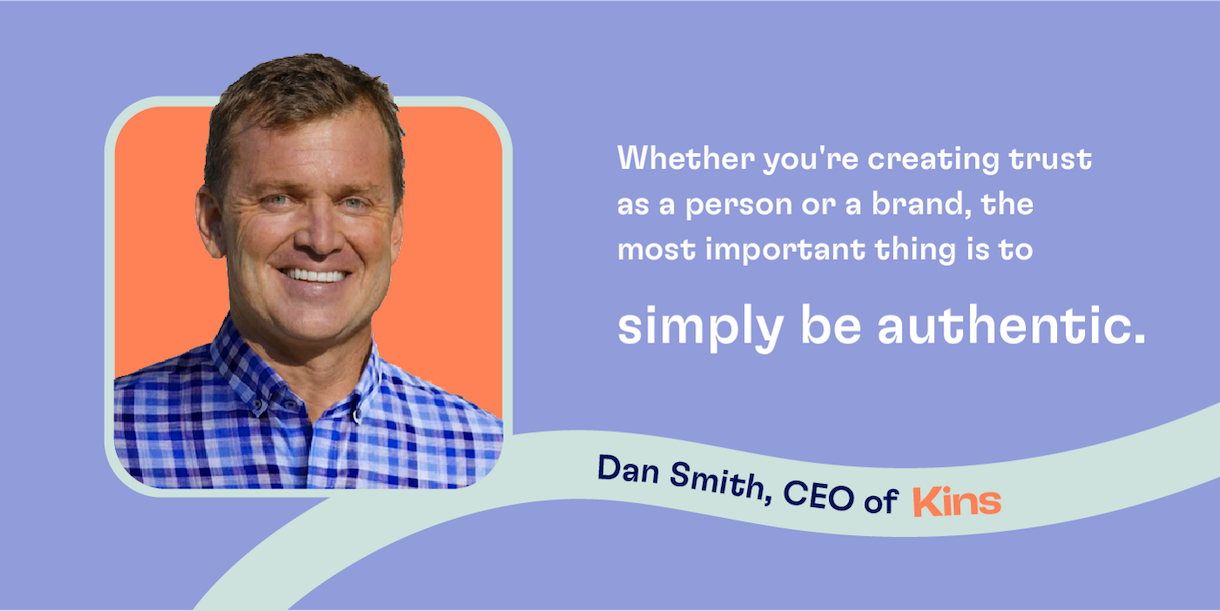 Whether you're creating trust as a person or a brand, the most important thing is to

simply be authentic.

Dan Smith, CEO of Kins